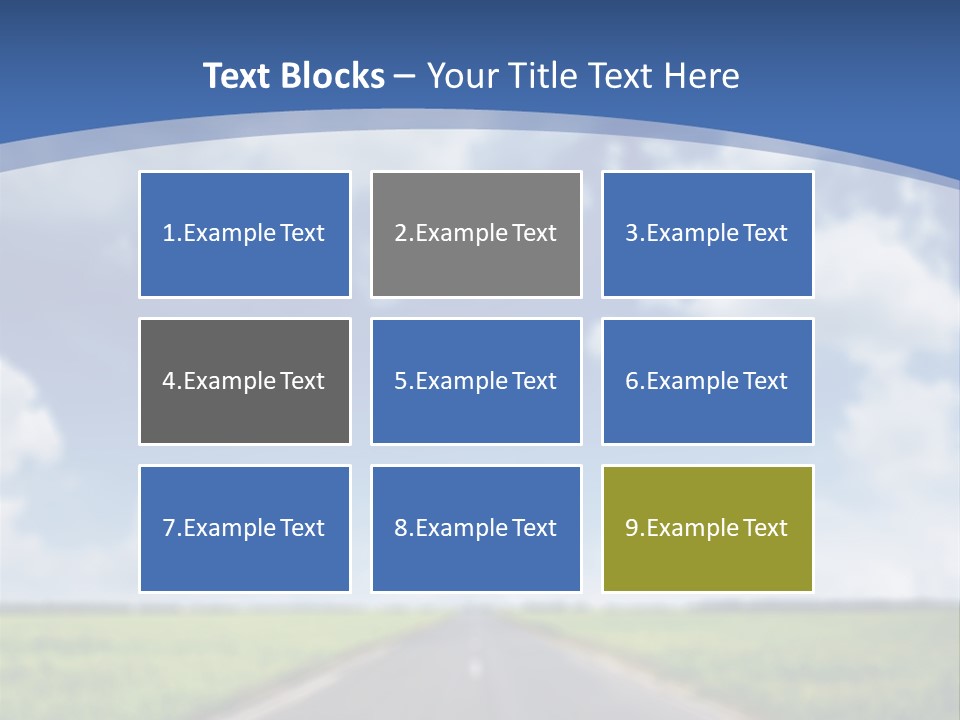 Text Blocks – Your Title Text Here

1.Example Text

2.Example Text

3.Example Text

4.Example Text

5.Example Text

6.Example Text

7.Example Text

8.Example Text

9.Example Text